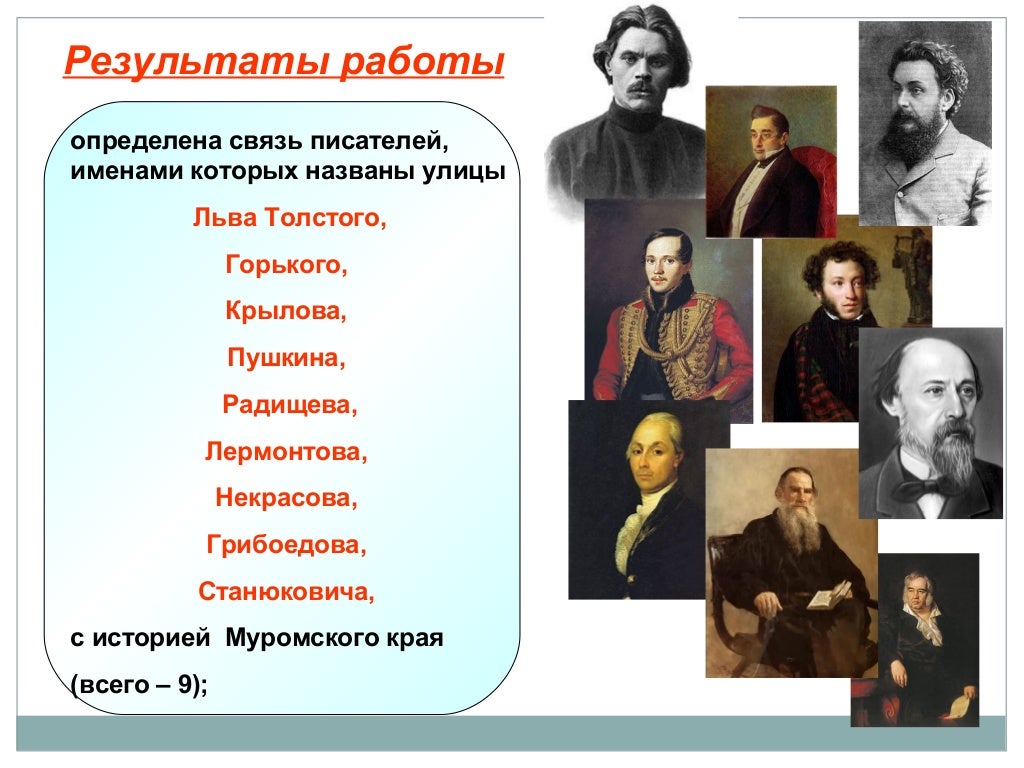 Результаты работы

определена связь писателей, именами которых названы улицы

Льва Толстого,

Горького,

Крылова,

Пушкина,

Радищева,

Лермонтова,

Некрасова,

Грибоедова,

Станюковича,

с историей Муромского края

(всего – 9);